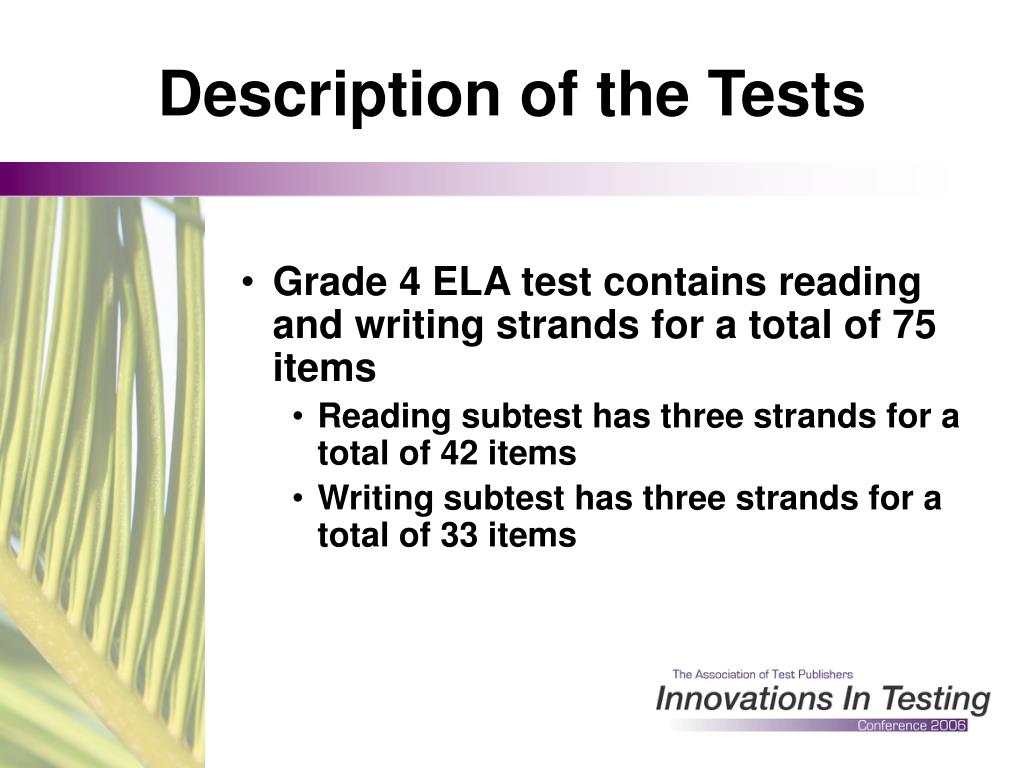 Description of the Tests

• Grade 4 ELA test contains reading and writing strands for a total of 75 items
  • Reading subtest has three strands for a total of 42 items
  • Writing subtest has three strands for a total of 33 items

The Association of Test Publishers
Innovations In Testing
Conference 2006